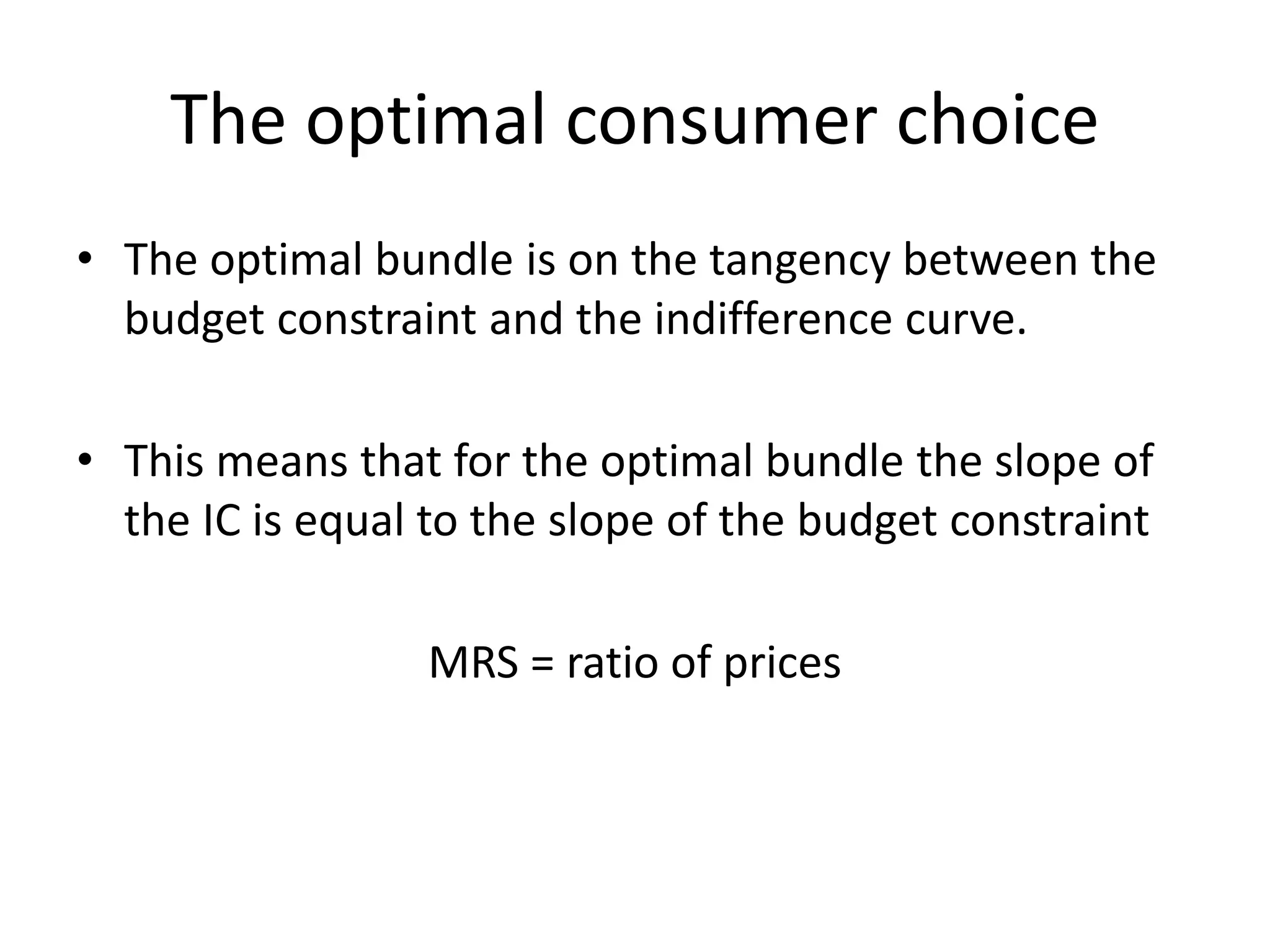 The optimal consumer choice

• The optimal bundle is on the tangency between the budget constraint and the indifference curve.

• This means that for the optimal bundle the slope of the IC is equal to the slope of the budget constraint

MRS = ratio of prices